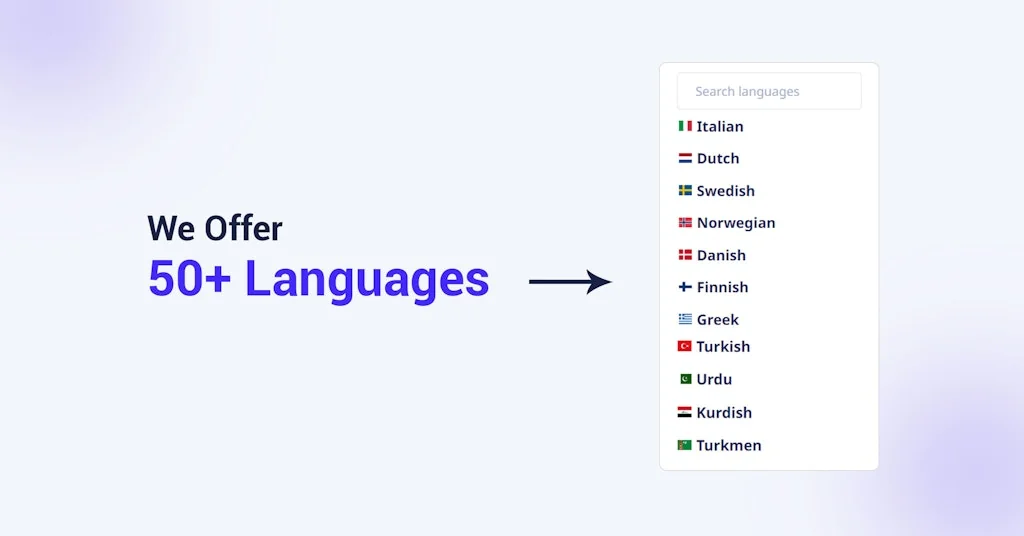 We Offer
50+ Languages

Search languages
Italian
Dutch
Swedish
Norwegian
Danish
Finnish
Greek
Turkish
Urdu
Kurdish
Turkmen